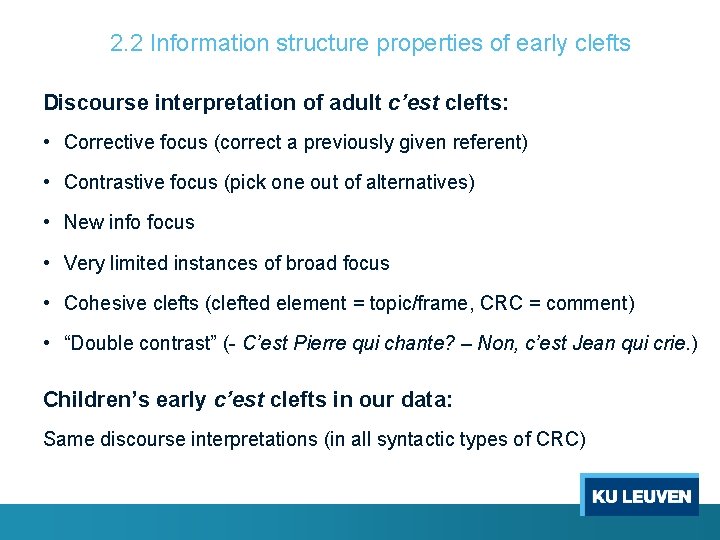 2.2 Information structure properties of early clefts

Discourse interpretation of adult c'est clefts:

• Corrective focus (correct a previously given referent)
• Contrastive focus (pick one out of alternatives)
• New info focus
• Very limited instances of broad focus
• Cohesive clefts (clefted element = topic/frame, CRC = comment)
• "Double contrast" (- C'est Pierre qui chante? – Non, c'est Jean qui crie.)

Children's early c'est clefts in our data:

Same discourse interpretations (in all syntactic types of CRC)

KU LEUVEN